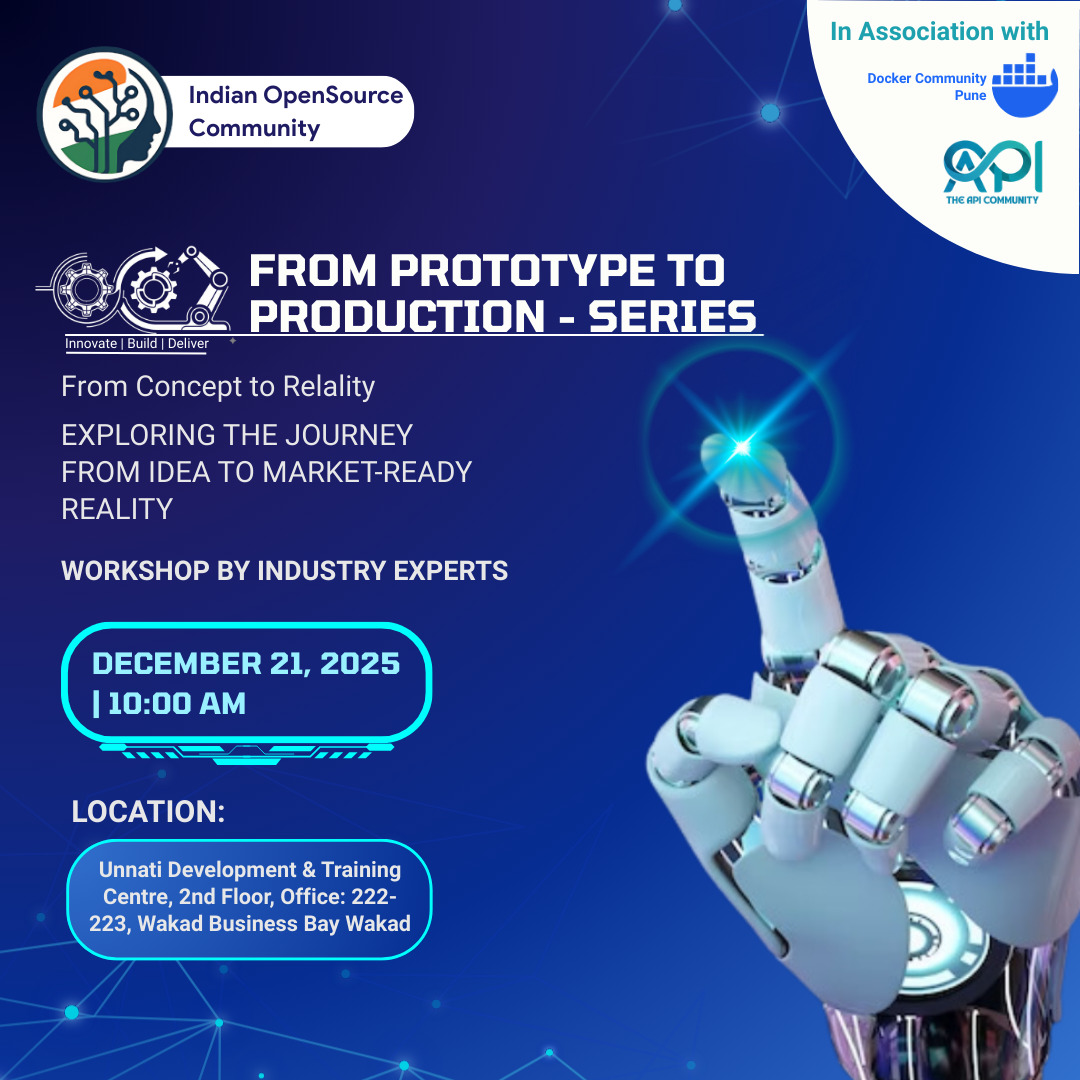 Indian OpenSource Community

In Association with

Docker Community Pune

API
THE API COMMUNITY

FROM PROTOTYPE TO PRODUCTION - SERIES

Innovate | Build | Deliver

From Concept to Relality

EXPLORING THE JOURNEY FROM IDEA TO MARKET-READY REALITY

WORKSHOP BY INDUSTRY EXPERTS

DECEMBER 21, 2025 | 10:00 AM

LOCATION:

Unnati Development & Training Centre, 2nd Floor, Office: 222-223, Wakad Business Bay Wakad